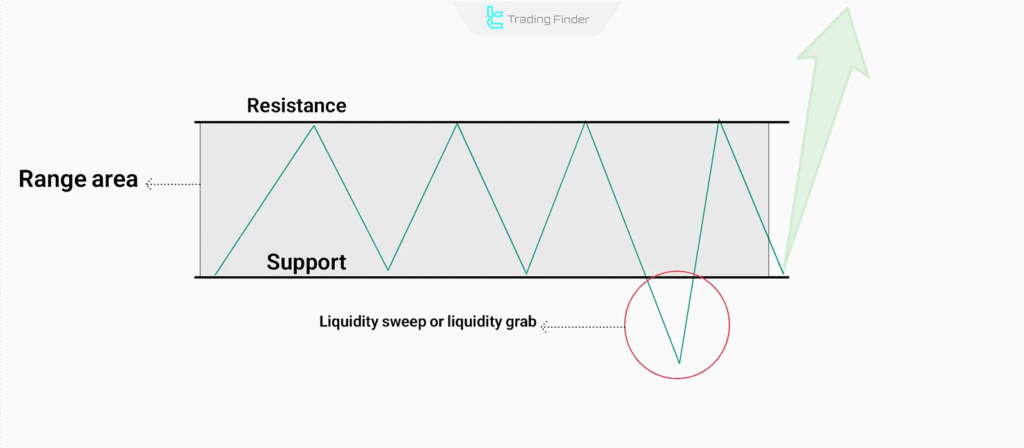 Trading Finder

Resistance

Range area

Support

Liquidity sweep or liquidity grab